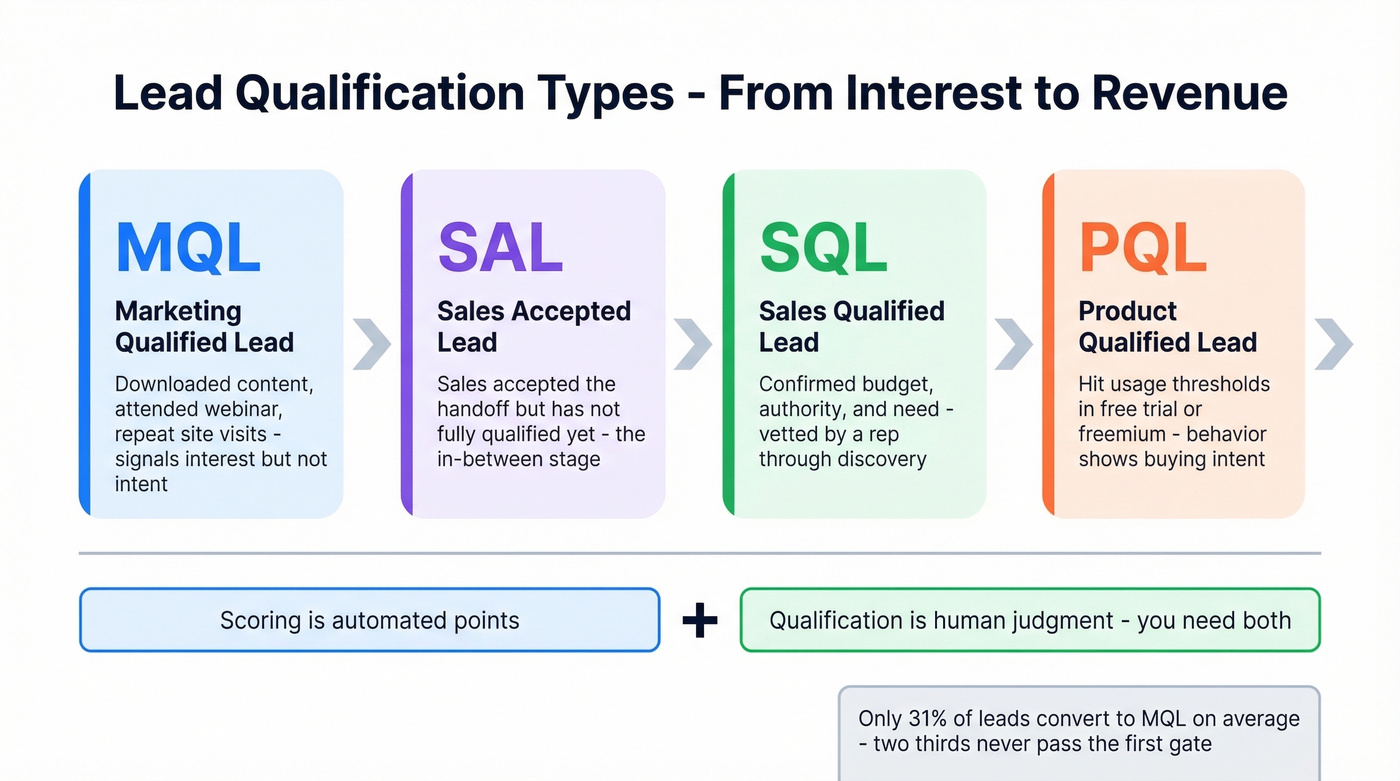 Lead Qualification Types - From Interest to Revenue

MQL
Marketing Qualified Lead
Downloaded content, attended webinar, repeat site visits - signals interest but not intent

SAL
Sales Accepted Lead
Sales accepted the handoff but has not fully qualified yet - the in-between stage

SQL
Sales Qualified Lead
Confirmed budget, authority, and need - vetted by a rep through discovery

PQL
Product Qualified Lead
Hit usage thresholds in free trial or freemium - behavior shows buying intent

Scoring is automated points

+

Qualification is human judgment - you need both

Only 31% of leads convert to MQL on average - two thirds never pass the first gate